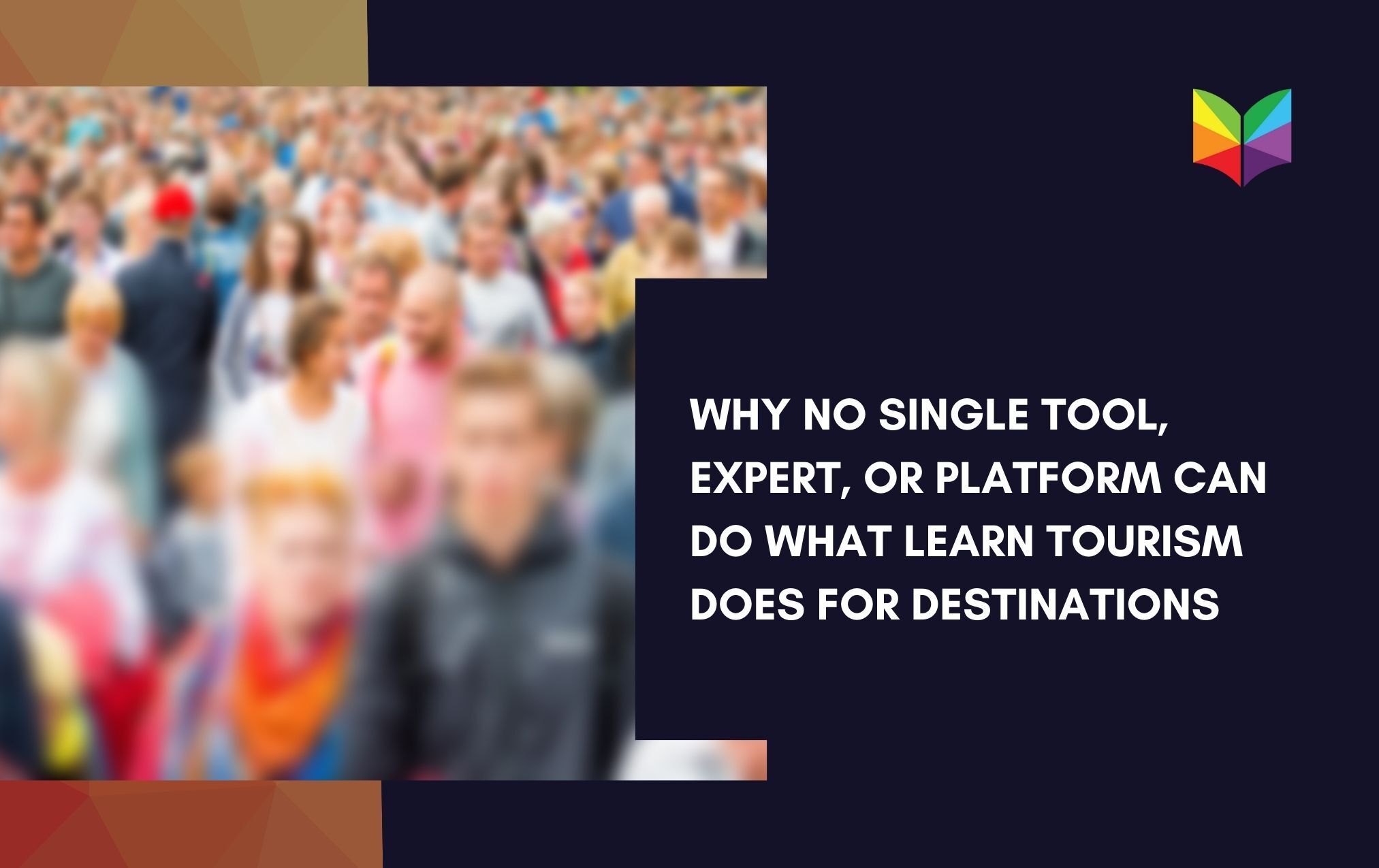 WHY NO SINGLE TOOL, EXPERT, OR PLATFORM CAN DO WHAT LEARN TOURISM DOES FOR DESTINATIONS